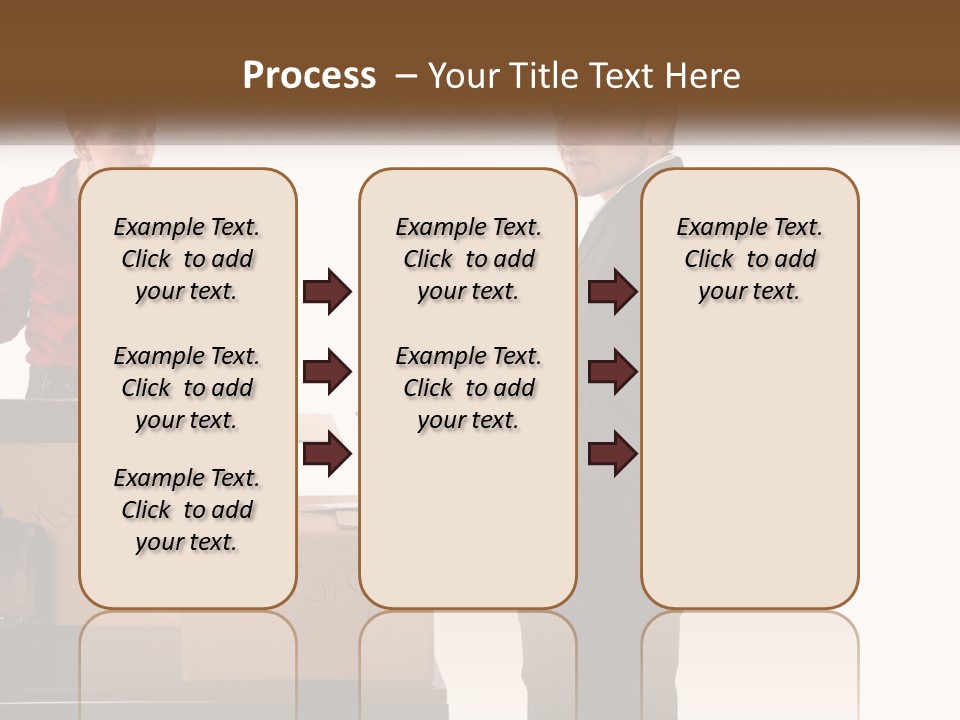 Process – Your Title Text Here

Example Text. Click to add your text.

Example Text. Click to add your text.

Example Text. Click to add your text.

Example Text. Click to add your text.

Example Text. Click to add your text.

Example Text. Click to add your text.